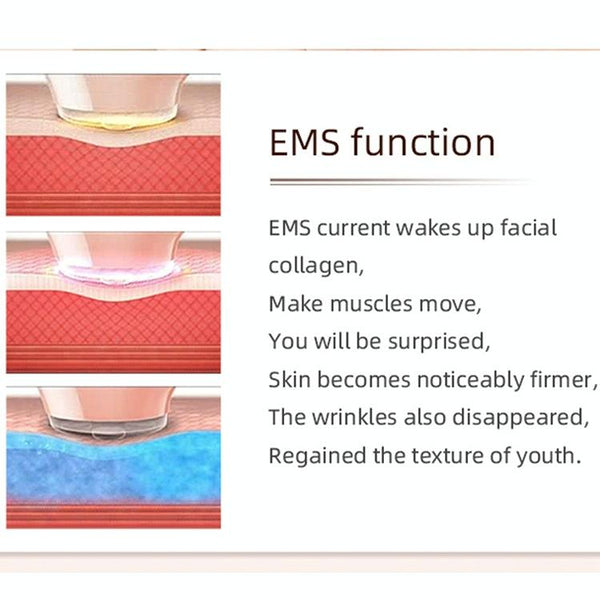 EMS function

EMS current wakes up facial collagen,
Make muscles move,
You will be surprised,
Skin becomes noticeably firmer,
The wrinkles also disappeared,
Regained the texture of youth.